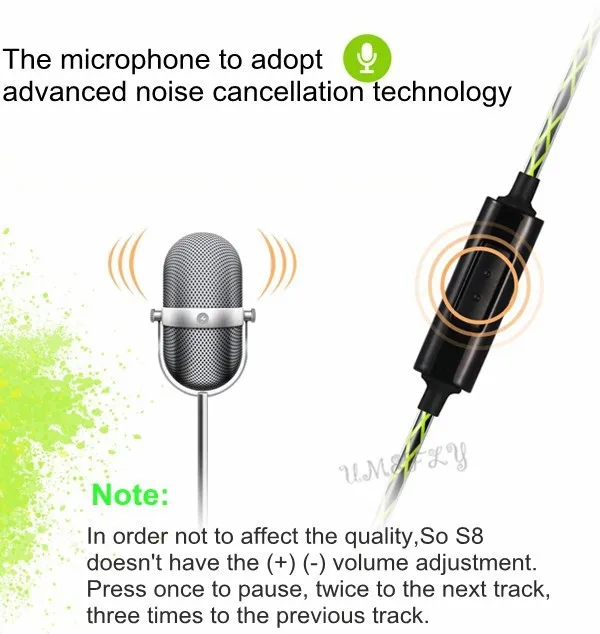 The microphone to adopt advanced noise cancellation technology

UMEFLY

Note:

In order not to affect the quality,So S8 doesn't have the (+) (-) volume adjustment. Press once to pause, twice to the next track, three times to the previous track.